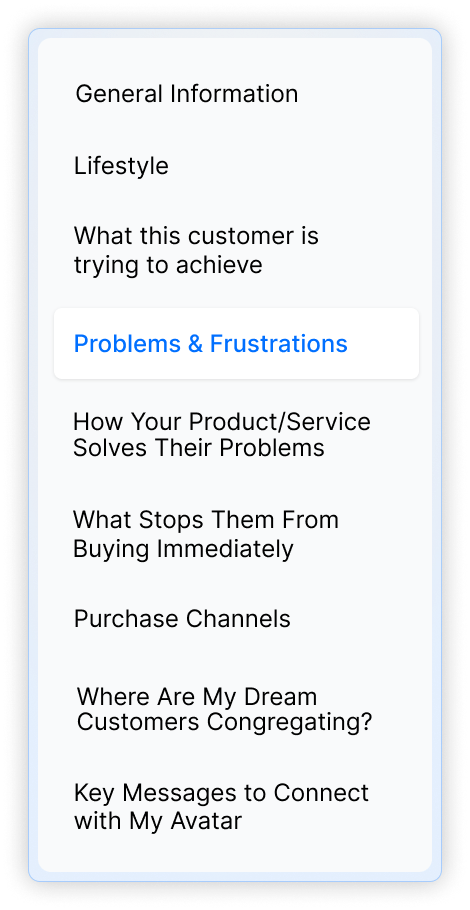 General Information

Lifestyle

What this customer is trying to achieve

Problems & Frustrations

How Your Product/Service Solves Their Problems

What Stops Them From Buying Immediately

Purchase Channels

Where Are My Dream Customers Congregating?

Key Messages to Connect with My Avatar